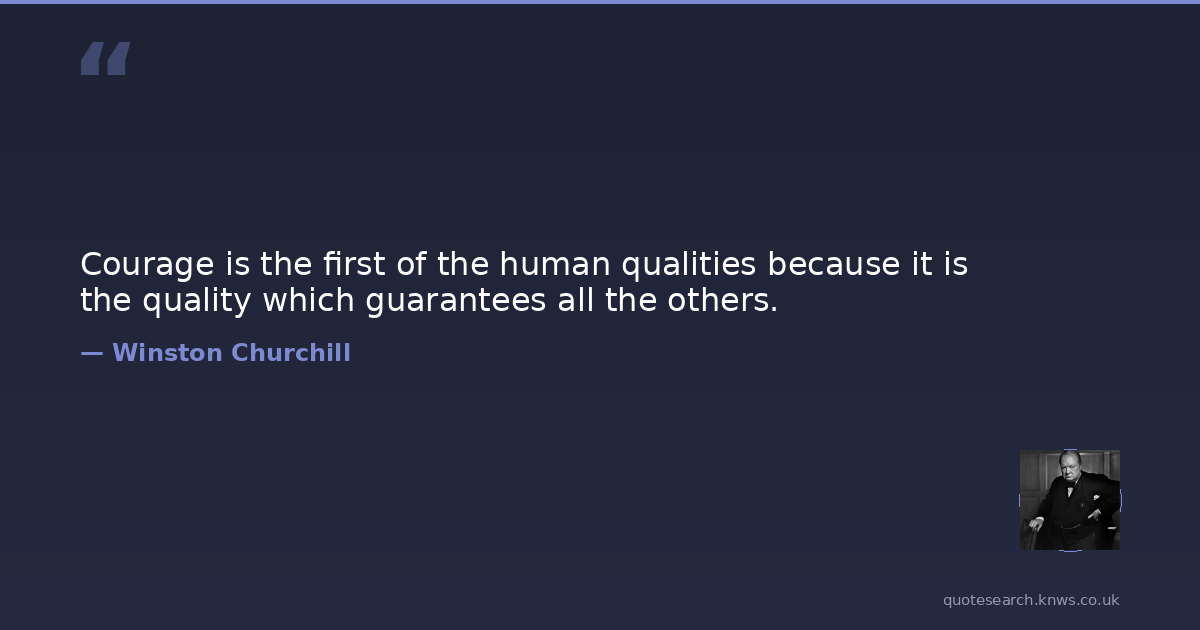 “

Courage is the first of the human qualities because it is the quality which guarantees all the others.

— Winston Churchill

quotesearch.knws.co.uk